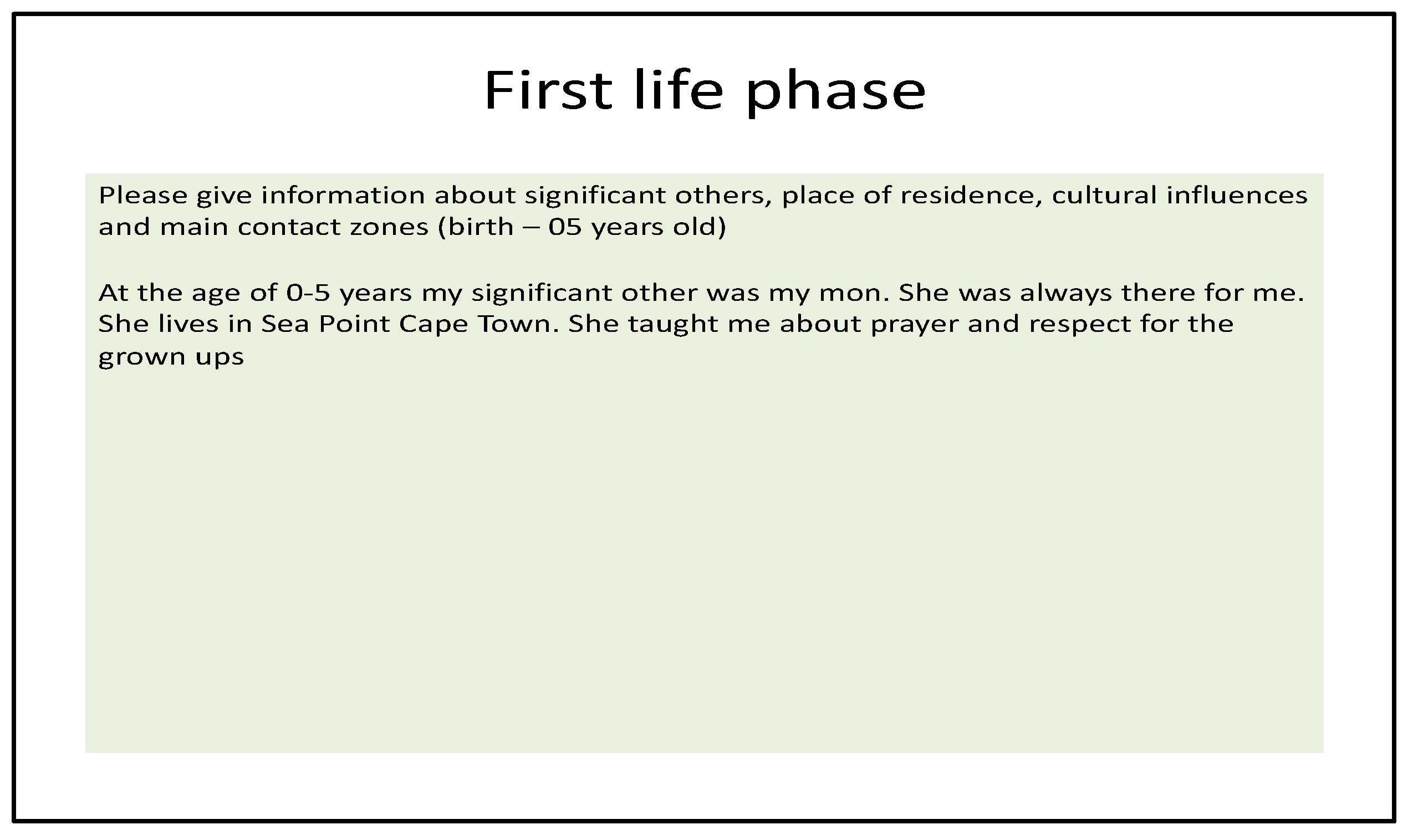 First life phase

Please give information about significant others, place of residence, cultural influences and main contact zones (birth – 05 years old)

At the age of 0-5 years my significant other was my mon. She was always there for me. She lives in Sea Point Cape Town. She taught me about prayer and respect for the grown ups